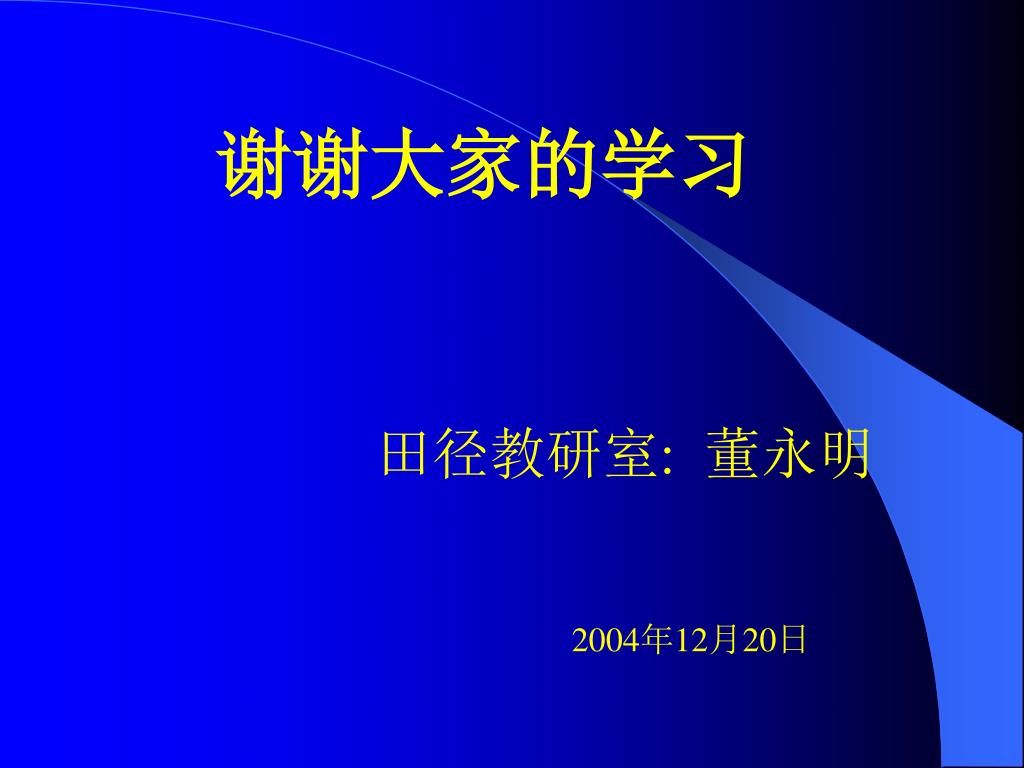 谢谢大家的学习

田径教研室: 董永明

2004年12月20日